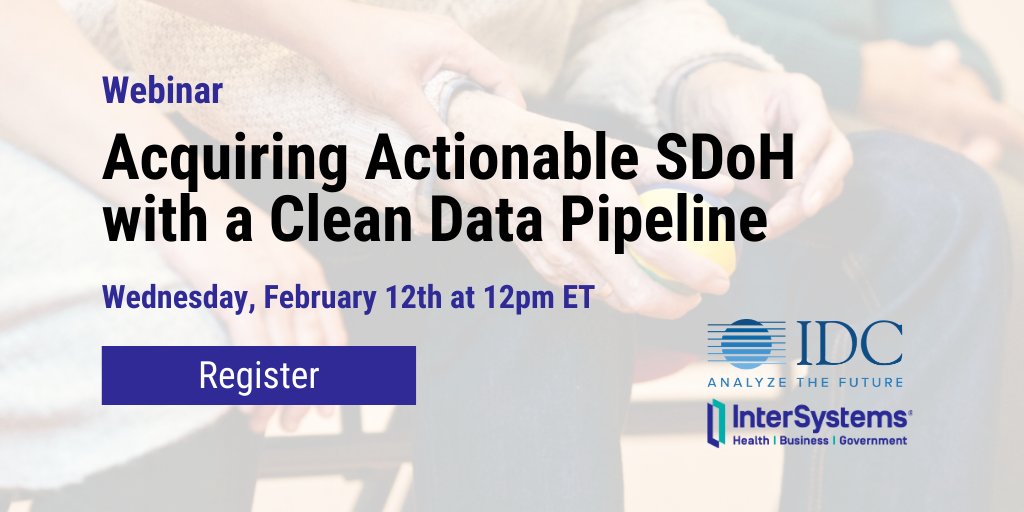 Webinar

Acquiring Actionable SDoH with a Clean Data Pipeline

Wednesday, February 12th at 12pm ET

Register

IDC
ANALYZE THE FUTURE

InterSystems®
Health | Business | Government